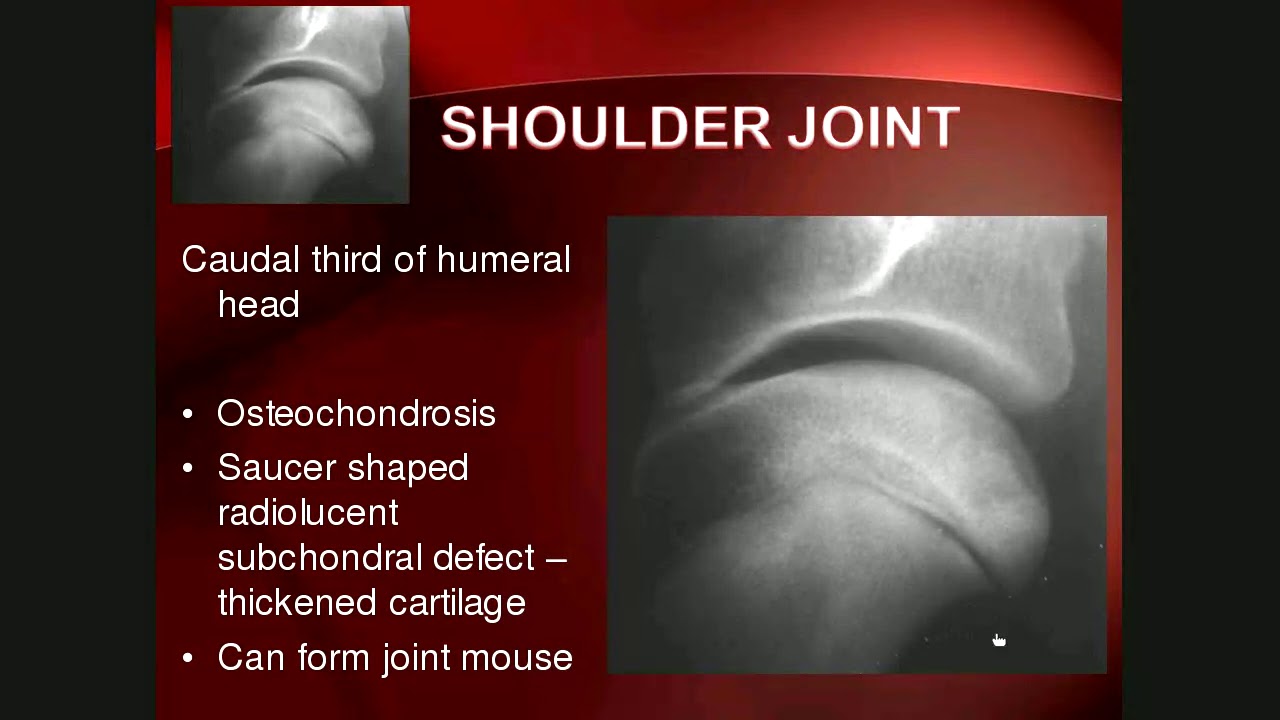 SHOULDER JOINT

Caudal third of humeral head

• Osteochondrosis
• Saucer shaped radiolucent subchondral defect – thickened cartilage
• Can form joint mouse